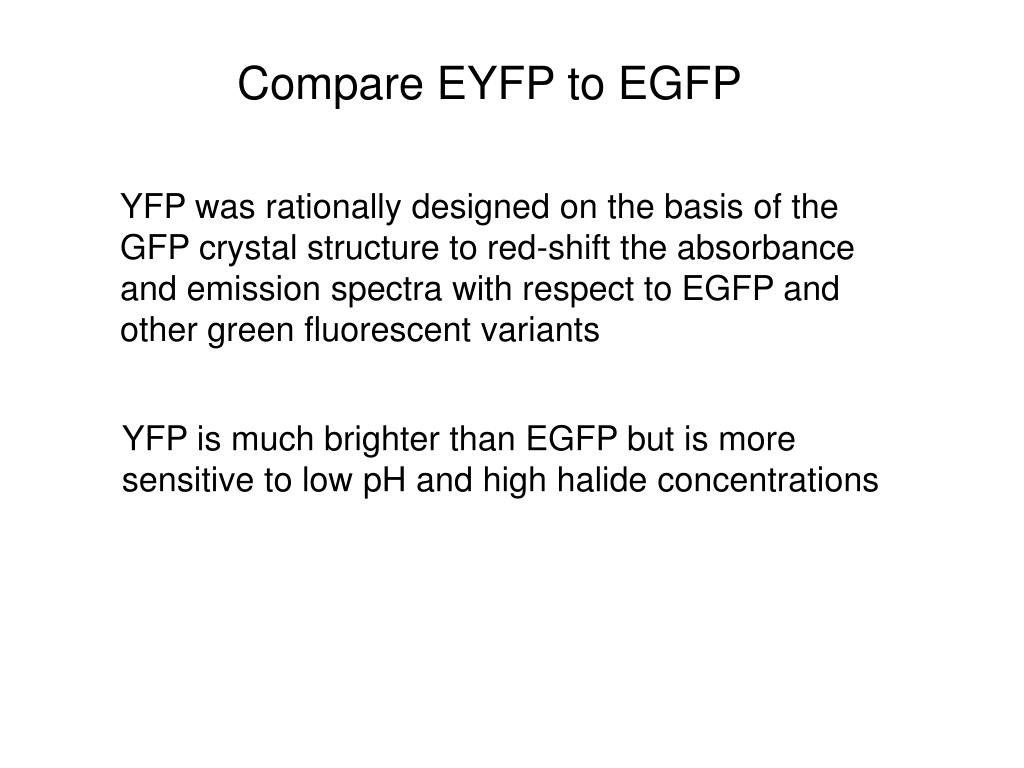 Compare EYFP to EGFP

YFP was rationally designed on the basis of the GFP crystal structure to red-shift the absorbance and emission spectra with respect to EGFP and other green fluorescent variants

YFP is much brighter than EGFP but is more sensitive to low pH and high halide concentrations